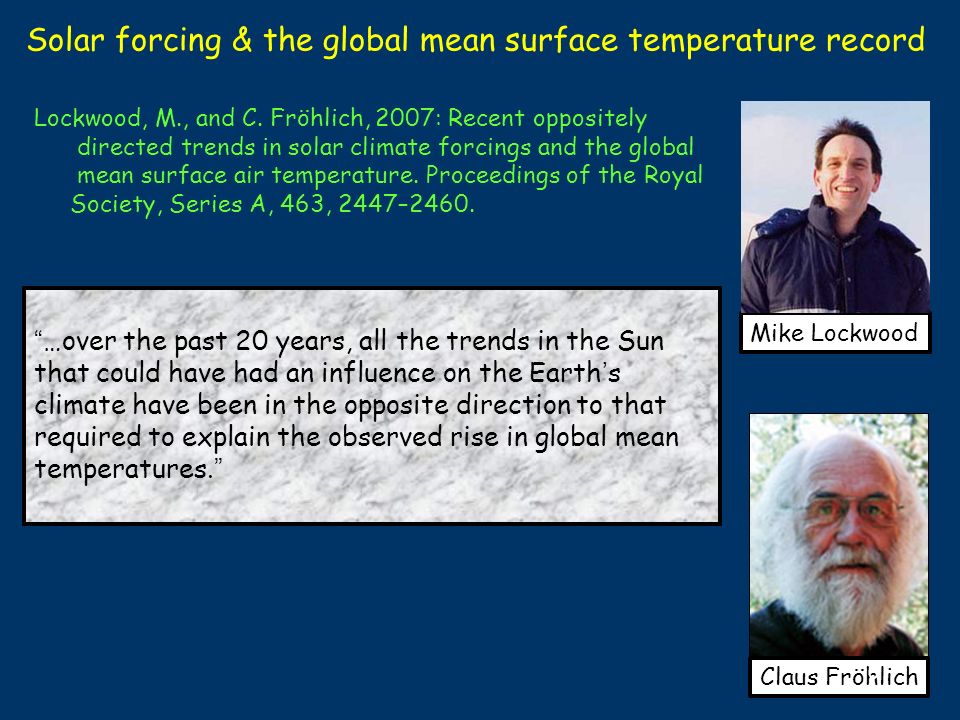 Solar forcing & the global mean surface temperature record

Lockwood, M., and C. Fröhlich, 2007: Recent oppositely directed trends in solar climate forcings and the global mean surface air temperature. Proceedings of the Royal Society, Series A, 463, 2447–2460.

"…over the past 20 years, all the trends in the Sun that could have had an influence on the Earth's climate have been in the opposite direction to that required to explain the observed rise in global mean temperatures."

Mike Lockwood

Claus Fröhlich